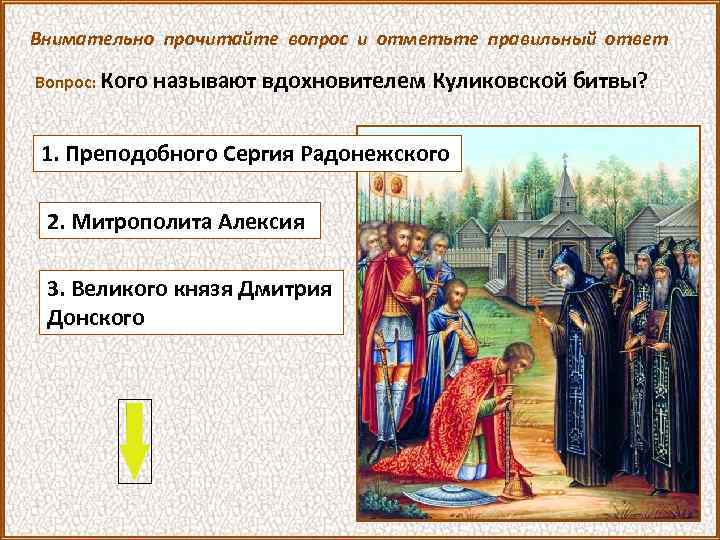 Внимательно прочитайте вопрос и отметьте правильный ответ

Вопрос: Кого называют вдохновителем Куликовской битвы?

1. Преподобного Сергия Радонежского

2. Митрополита Алексия

3. Великого князя Дмитрия Донского